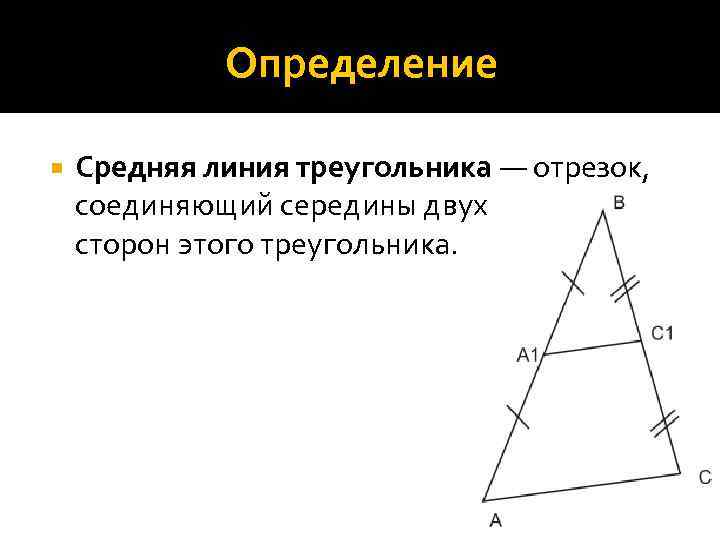 Определение

Средняя линия треугольника — отрезок, соединяющий середины двух сторон этого треугольника.

B

C1

A1

C

A